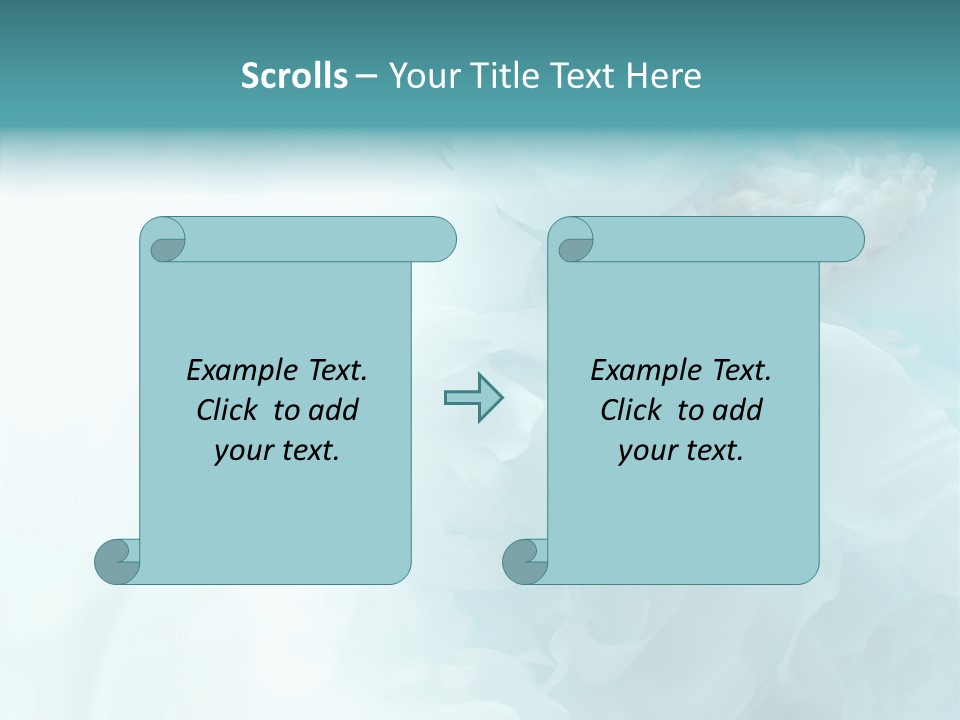 Scrolls – Your Title Text Here

Example Text. Click to add your text.

Example Text. Click to add your text.